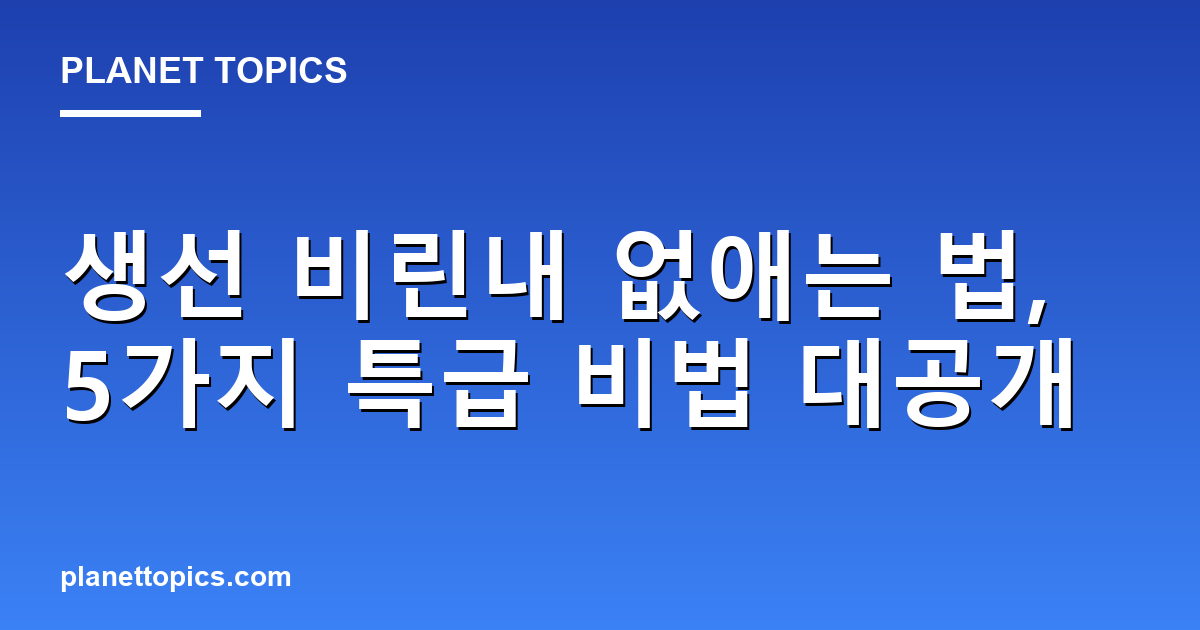 PLANET TOPICS

생선 비린내 없애는 법, 5가지 특급 비법 대공개

planettopics.com